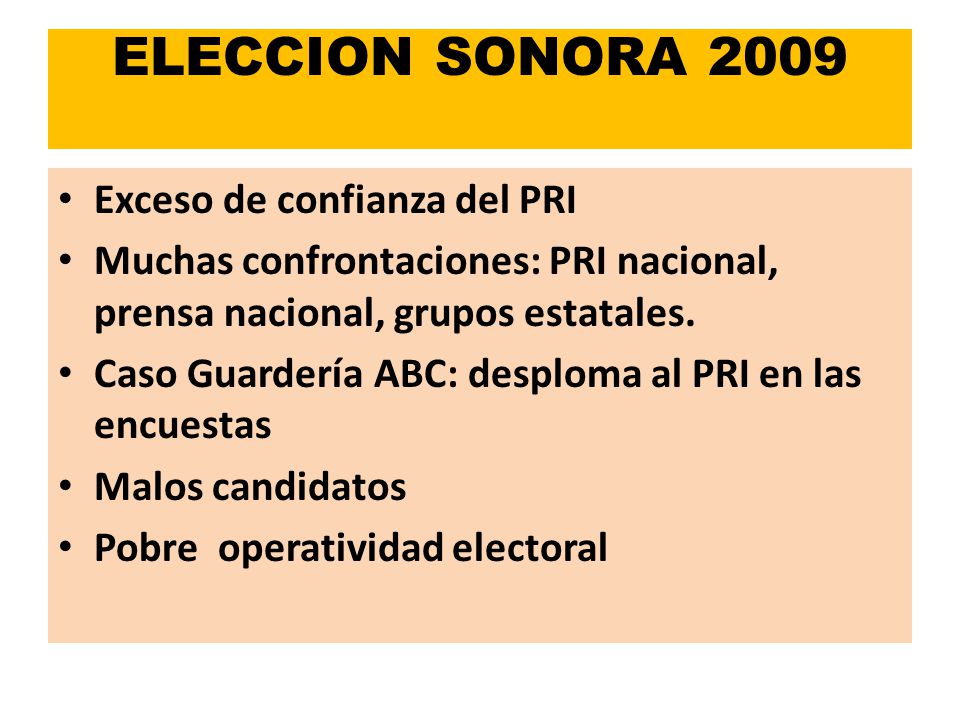 ELECCION SONORA 2009

• Exceso de confianza del PRI
• Muchas confrontaciones: PRI nacional, prensa nacional, grupos estatales.
• Caso Guardería ABC: desploma al PRI en las encuestas
• Malos candidatos
• Pobre operatividad electoral